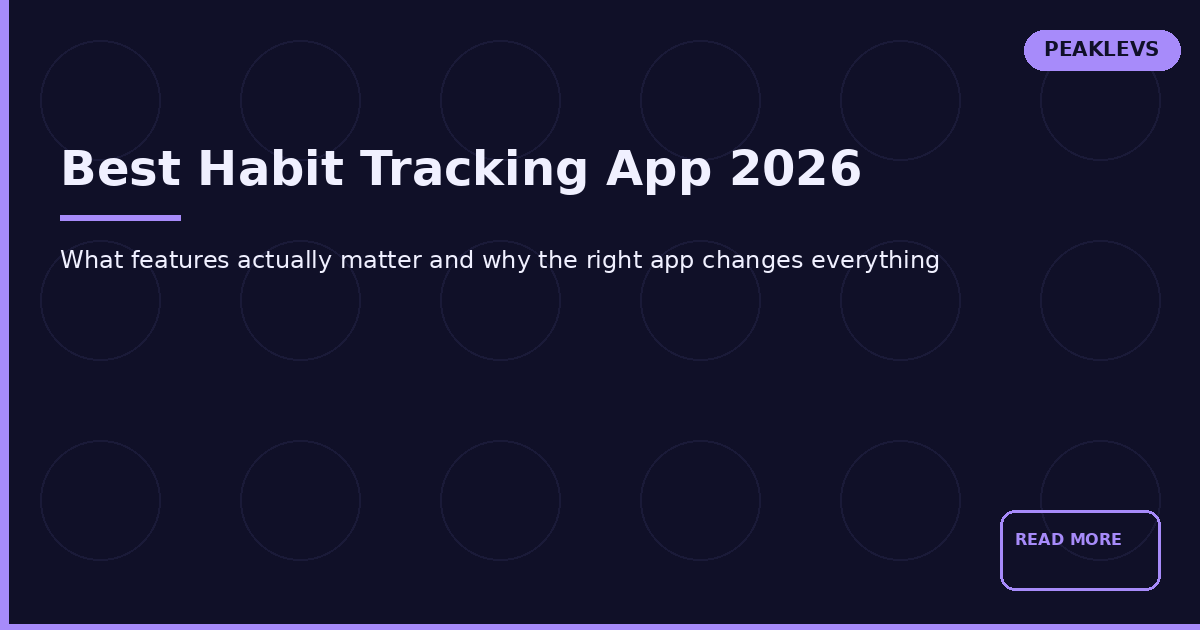 PEAKLEVS

Best Habit Tracking App 2026

What features actually matter and why the right app changes everything

READ MORE